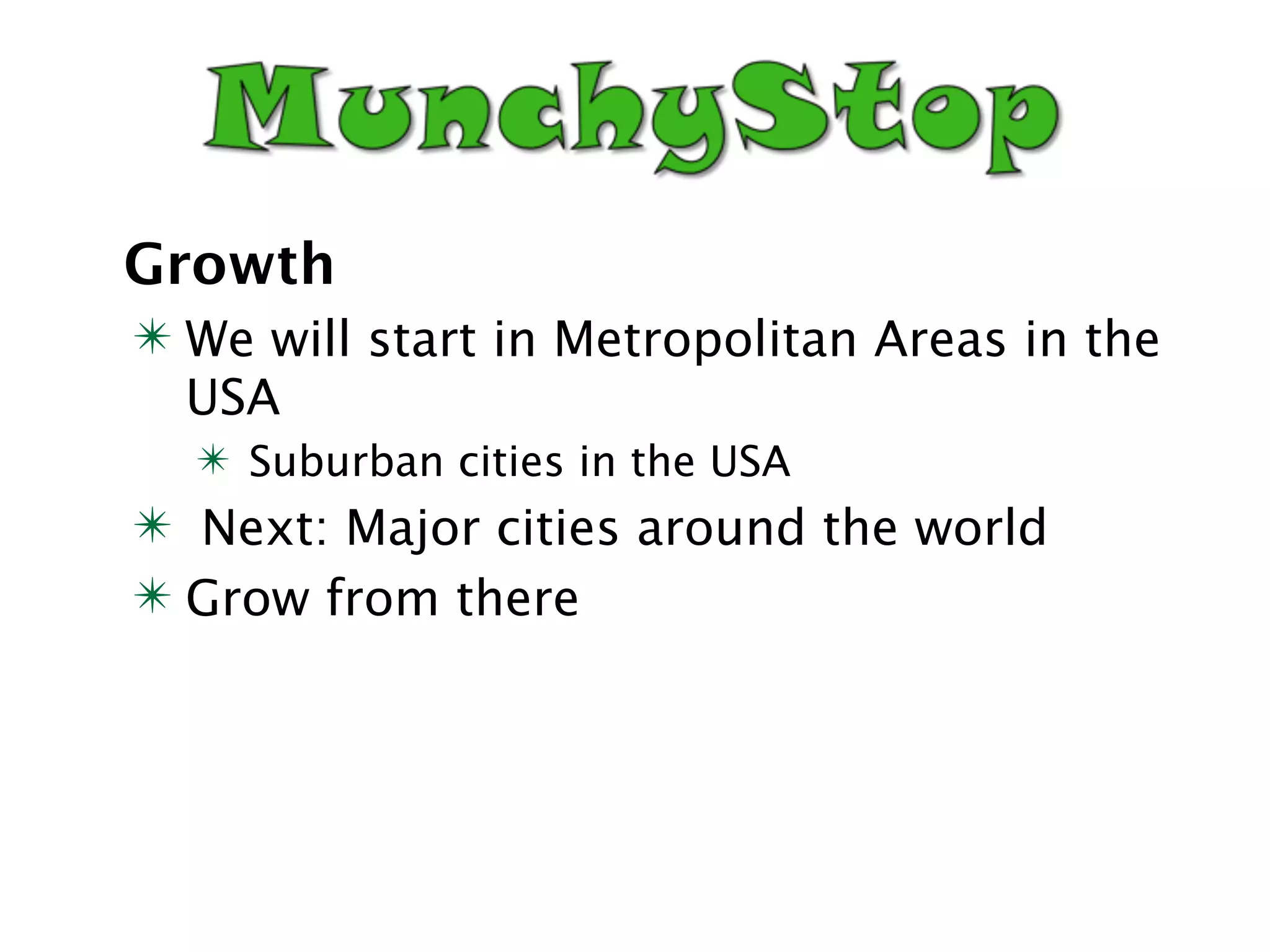 MunchyStop

Growth

✳ We will start in Metropolitan Areas in the USA

✳ Suburban cities in the USA

✳ Next: Major cities around the world

✳ Grow from there